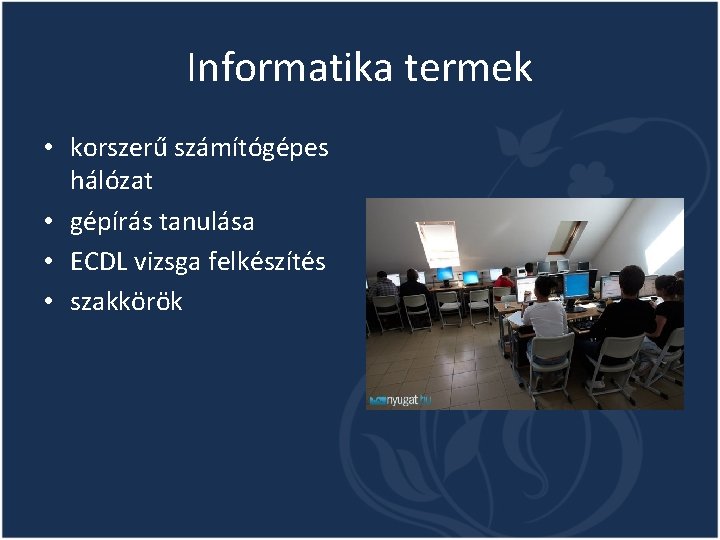 Informatika termek

• korszerű számítógépes hálózat
• gépírás tanulása
• ECDL vizsga felkészítés
• szakkörök

nyugat.hu